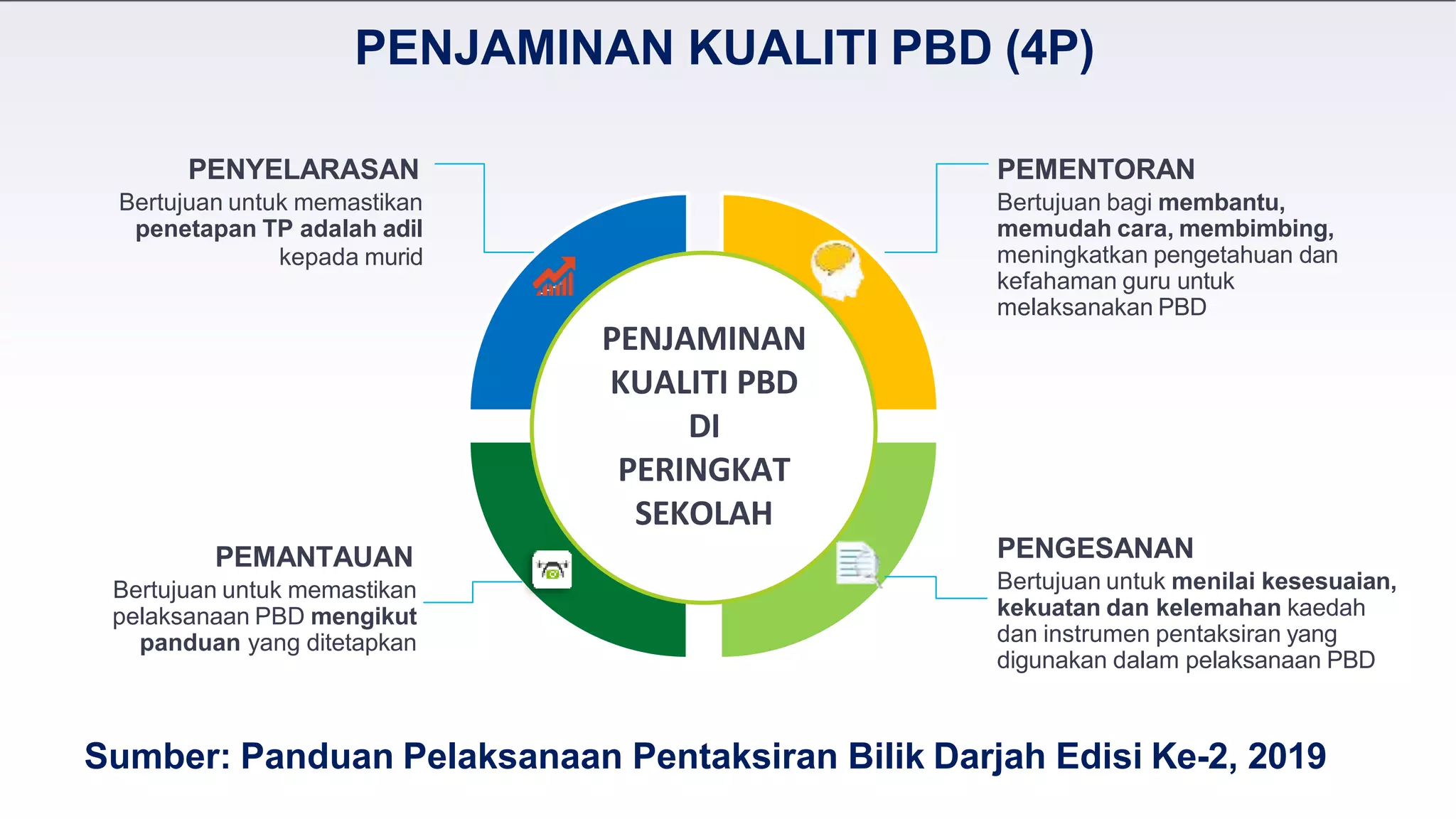 PENJAMINAN KUALITI PBD (4P)

PENYELARASAN
Bertujuan untuk memastikan penetapan TP adalah adil kepada murid

PEMENTORAN
Bertujuan bagi membantu, memudah cara, membimbing, meningkatkan pengetahuan dan kefahaman guru untuk melaksanakan PBD

PENJAMINAN KUALITI PBD DI PERINGKAT SEKOLAH

PEMANTAUAN
Bertujuan untuk memastikan pelaksanaan PBD mengikut panduan yang ditetapkan

PENGESANAN
Bertujuan untuk menilai kesesuaian, kekuatan dan kelemahan kaedah dan instrumen pentaksiran yang digunakan dalam pelaksanaan PBD

Sumber: Panduan Pelaksanaan Pentaksiran Bilik Darjah Edisi Ke-2, 2019